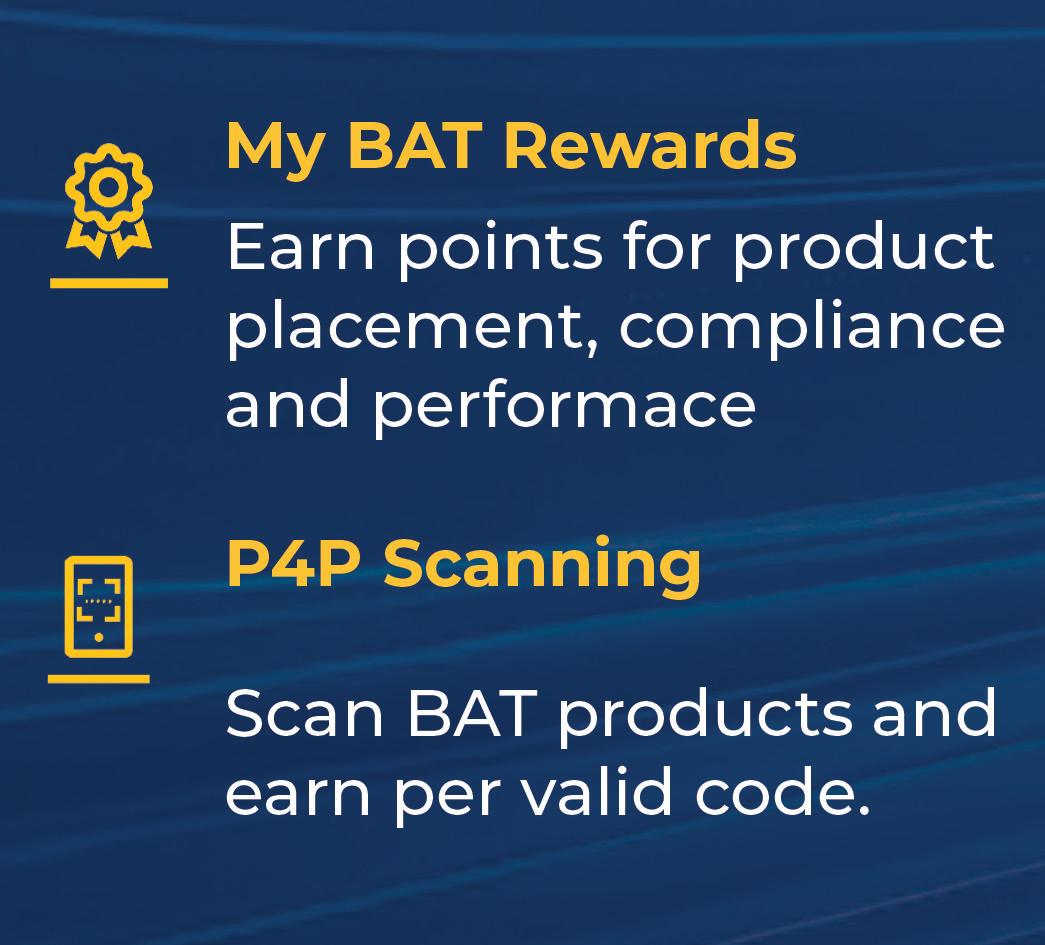 My BAT Rewards

Earn points for product placement, compliance and performace

P4P Scanning

Scan BAT products and earn per valid code.